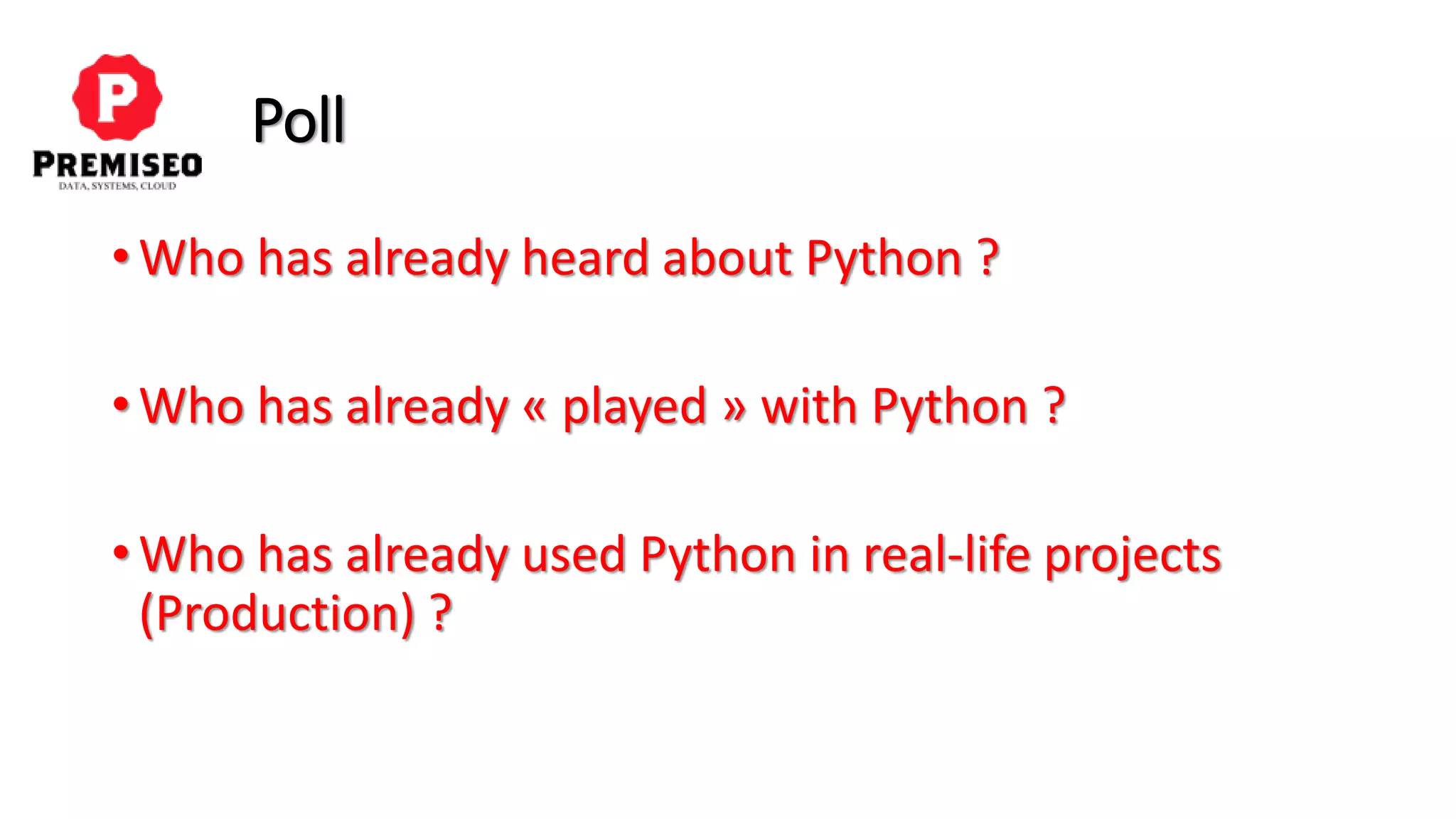 P
PREMISEO
DATA, SYSTEMS, CLOUD

Poll

• Who has already heard about Python ?

• Who has already « played » with Python ?

• Who has already used Python in real-life projects (Production) ?